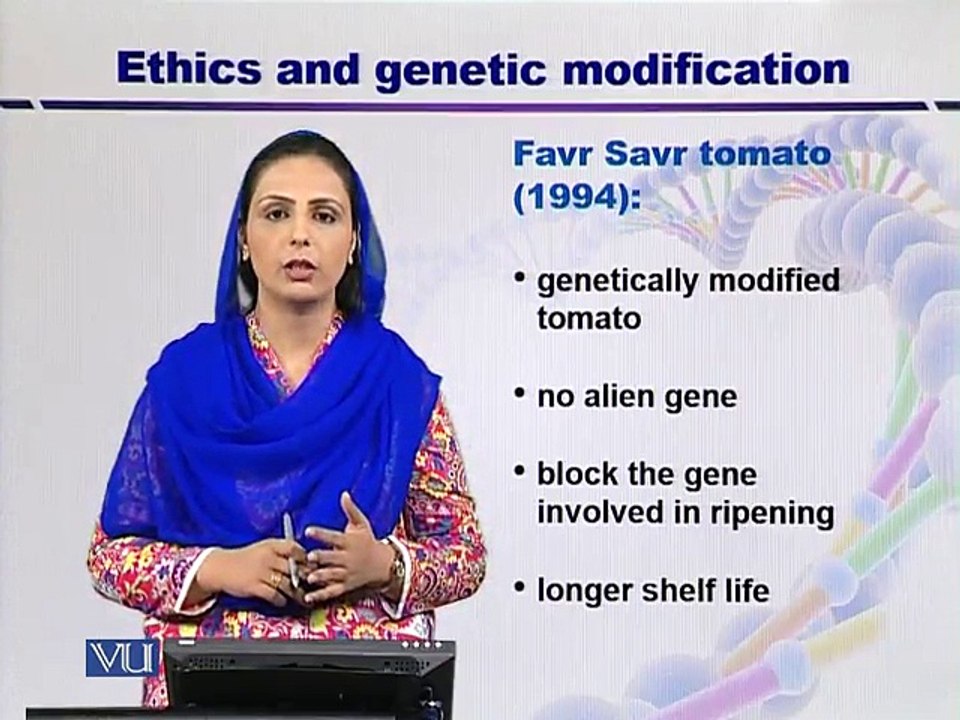 Ethics and genetic modification

Favr Savr tomato (1994):

• genetically modified tomato

• no alien gene

• block the gene involved in ripening

• longer shelf life

VU